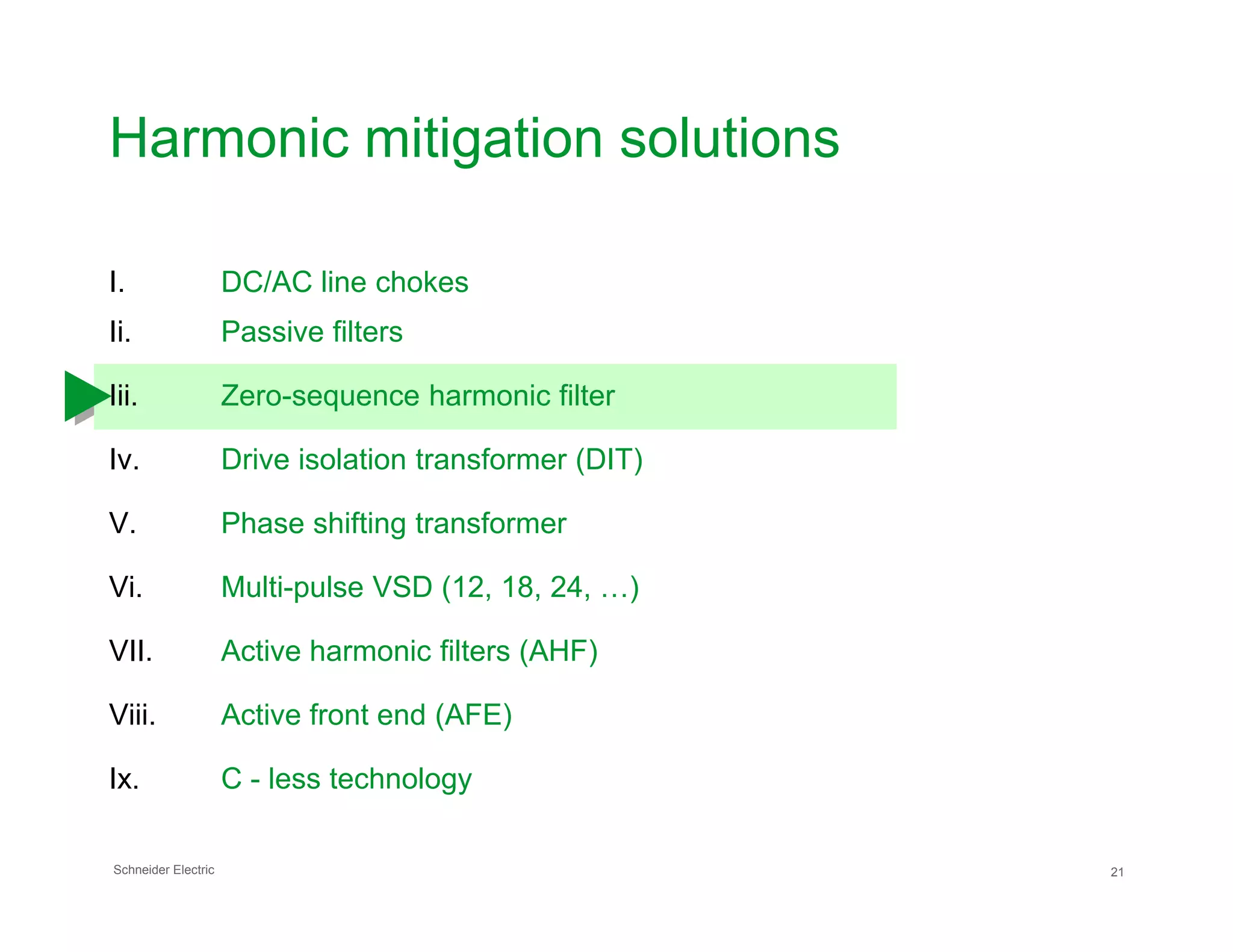 Harmonic mitigation solutions

I. DC/AC line chokes

Ii. Passive filters

Iii. Zero-sequence harmonic filter

Iv. Drive isolation transformer (DIT)

V. Phase shifting transformer

Vi. Multi-pulse VSD (12, 18, 24, …)

VII. Active harmonic filters (AHF)

Viii. Active front end (AFE)

Ix. C - less technology

Schneider Electric

21